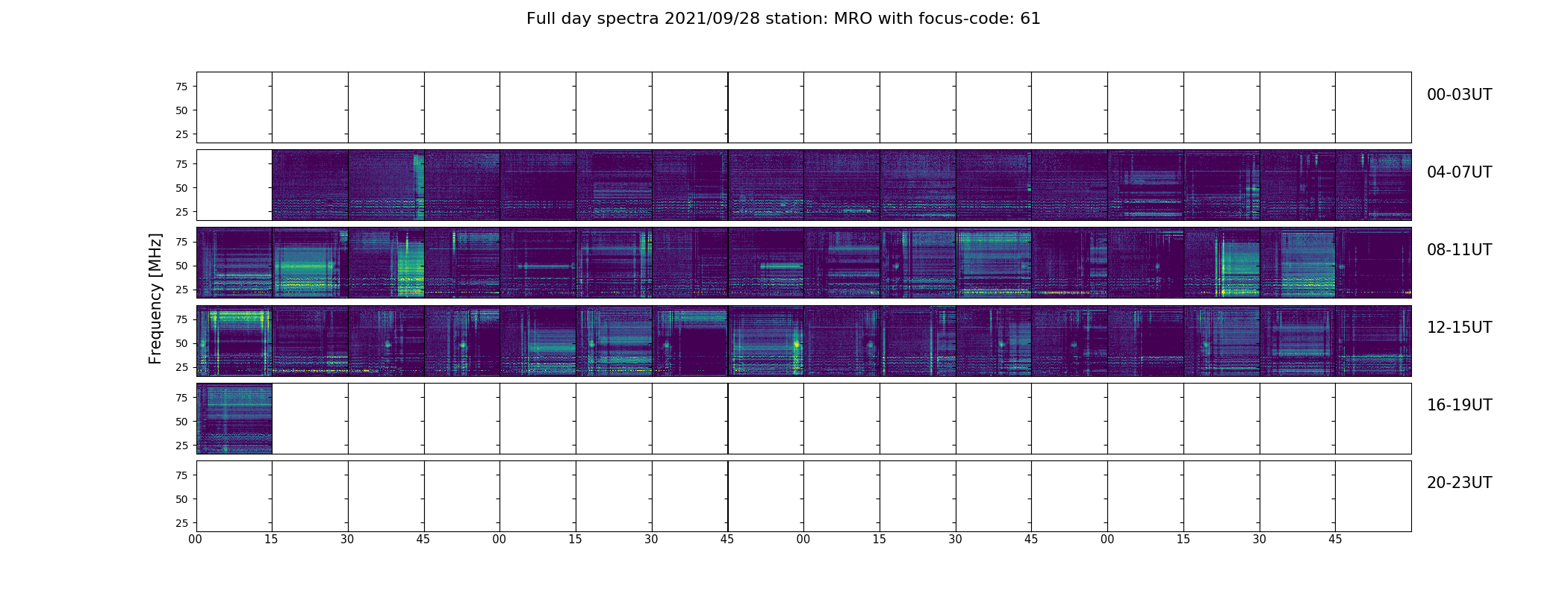 Full day spectra 2021/09/28 station: MRO with focus-code: 61

Frequency [MHz]

75
50
25
00-03UT

75
50
25
04-07UT

75
50
25
08-11UT

75
50
25
12-15UT

75
50
25
16-19UT

75
50
25
20-23UT

00 15 30 45 00 15 30 45 00 15 30 45 00 15 30 45